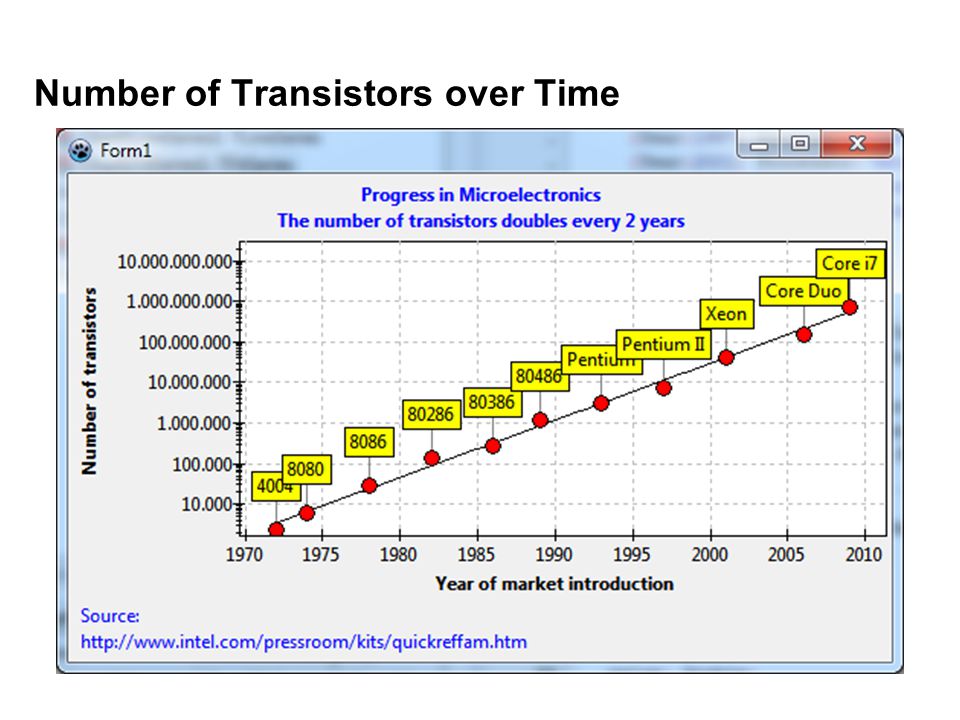 Number of Transistors over Time

Form1

Progress in Microelectronics
The number of transistors doubles every 2 years

Number of transistors

10.000.000.000
1.000.000.000
100.000.000
10.000.000
1.000.000
100.000
10.000

4004
8080
8086
80286
80386
80486
Pentium
Pentium II
Xeon
Core Duo
Core i7

1970 1975 1980 1985 1990 1995 2000 2005 2010

Year of market introduction

Source:
http://www.intel.com/pressroom/kits/quickreffam.htm